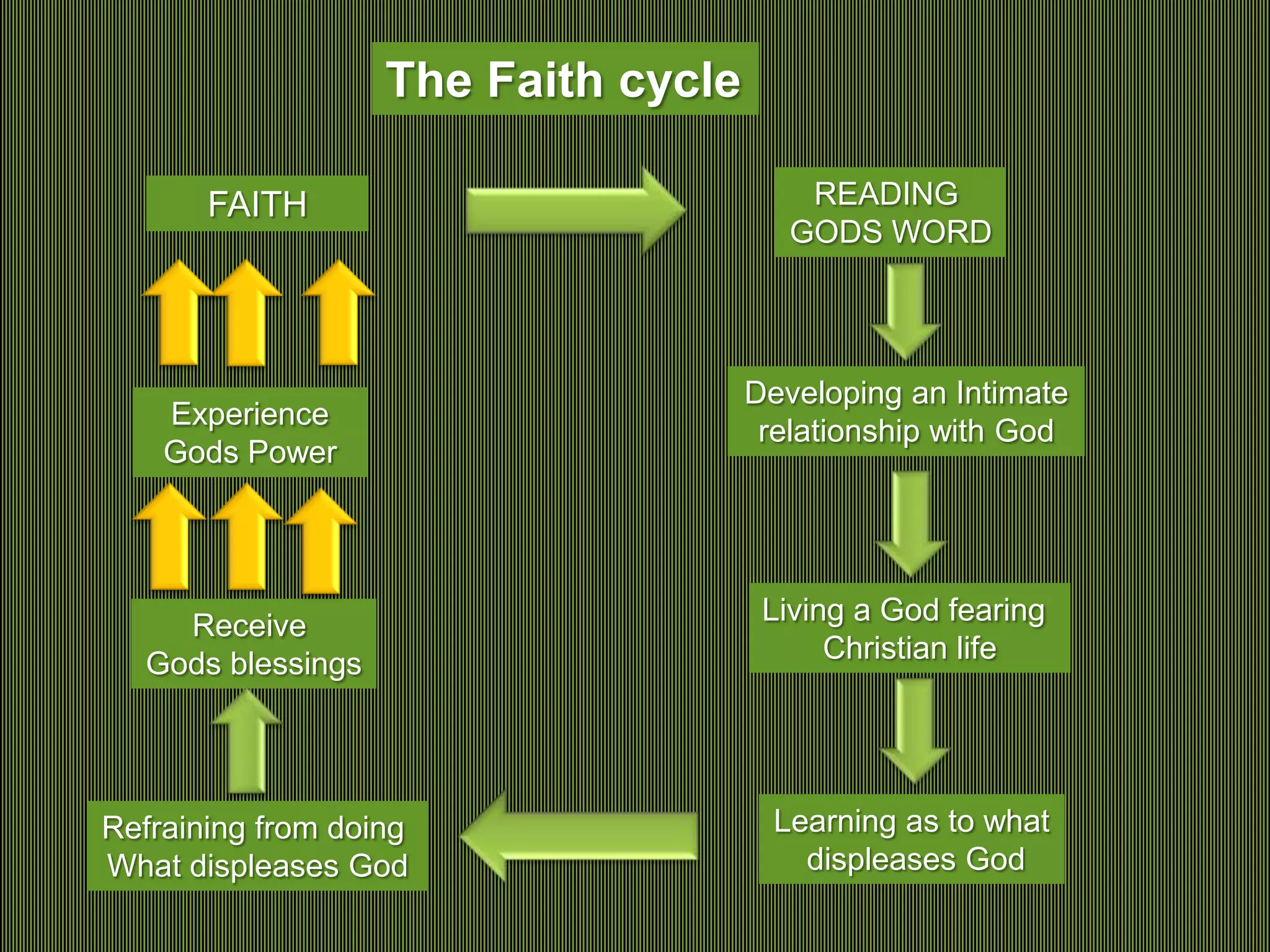 The Faith cycle

FAITH

READING GODS WORD

Developing an Intimate relationship with God

Living a God fearing Christian life

Learning as to what displeases God

Refraining from doing What displeases God

Receive Gods blessings

Experience Gods Power